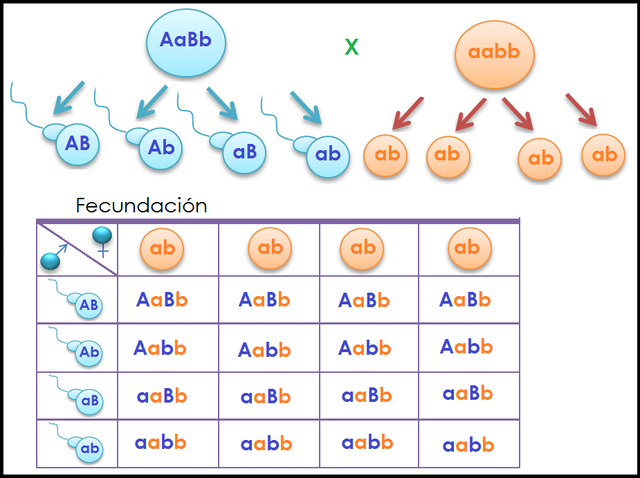 AaBb

X

aabb

AB Ab aB ab

ab ab ab ab

Fecundación

| ♂ ♀ | ab | ab | ab | ab |
|---|---|---|---|---|
| AB | AaBb | AaBb | AaBb | AaBb |
| Ab | Aabb | Aabb | Aabb | Aabb |
| aB | aaBb | aaBb | aaBb | aaBb |
| ab | aabb | aabb | aabb | aabb |